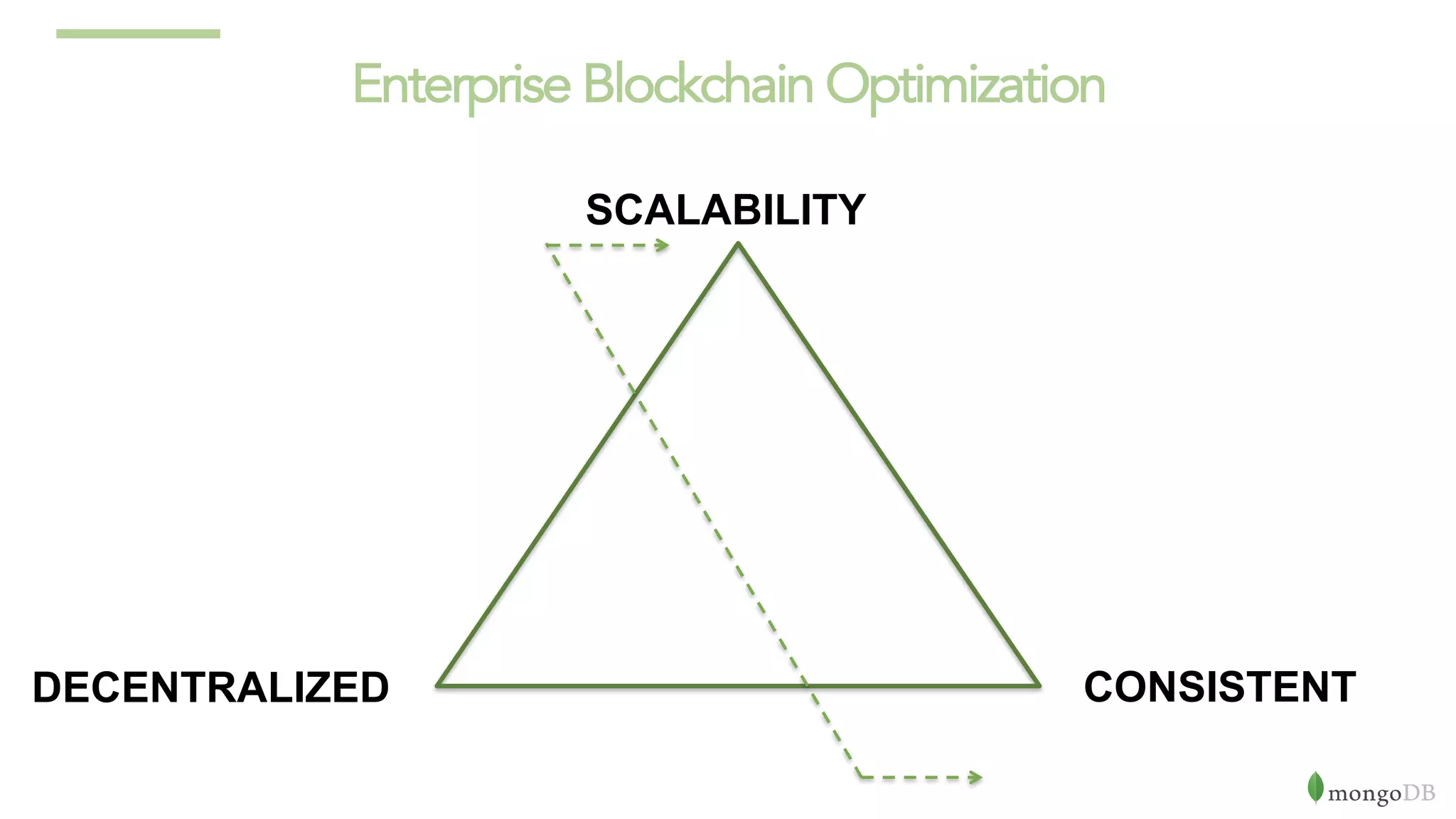 Enterprise Blockchain Optimization

SCALABILITY

DECENTRALIZED

CONSISTENT

mongoDB